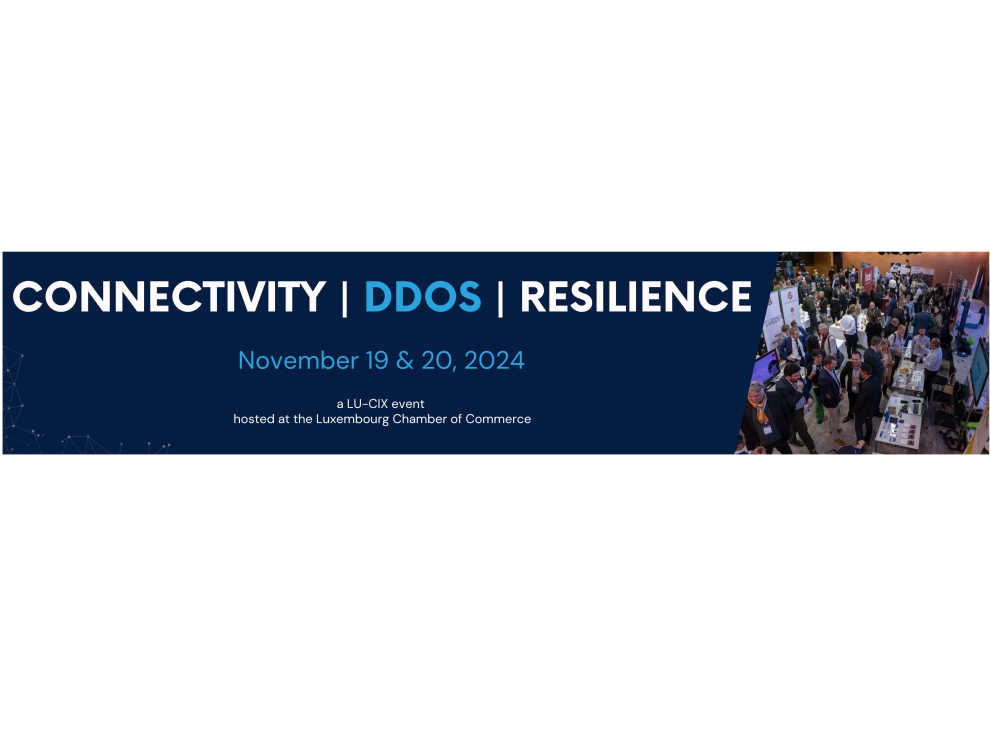 CONNECTIVITY | DDOS | RESILIENCE

November 19 & 20, 2024

a LU-CIX event
hosted at the Luxembourg Chamber of Commerce